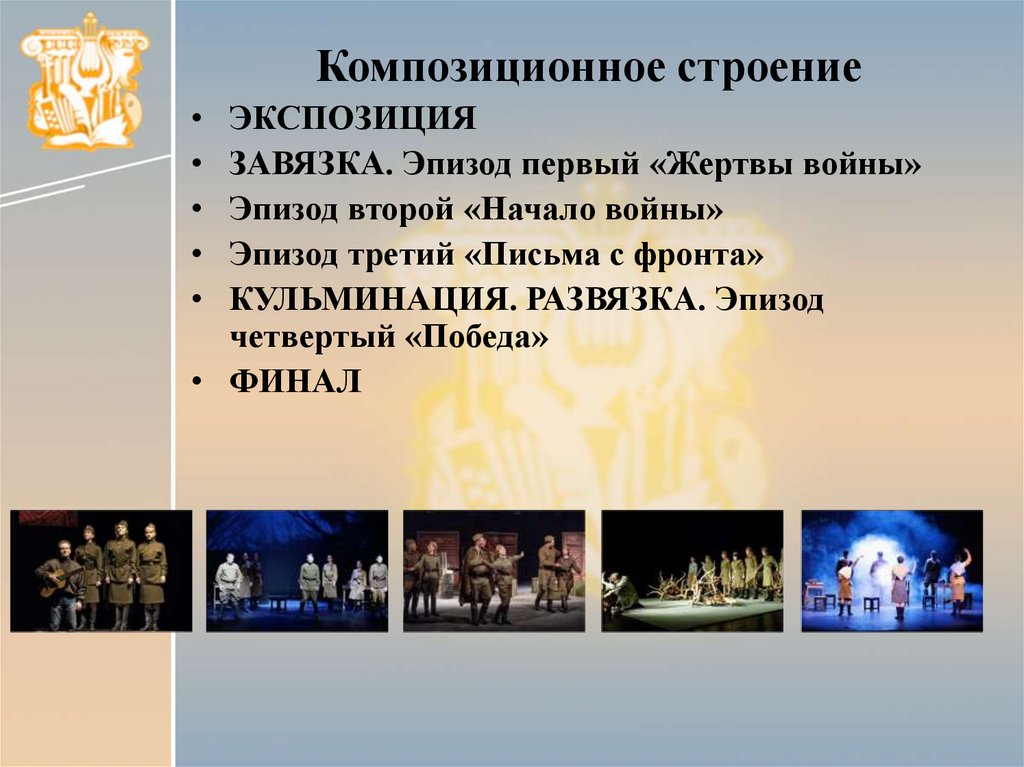 Композиционное строение

• ЭКСПОЗИЦИЯ
• ЗАВЯЗКА. Эпизод первый «Жертвы войны»
• Эпизод второй «Начало войны»
• Эпизод третий «Письма с фронта»
• КУЛЬМИНАЦИЯ. РАЗВЯЗКА. Эпизод четвертый «Победа»
• ФИНАЛ